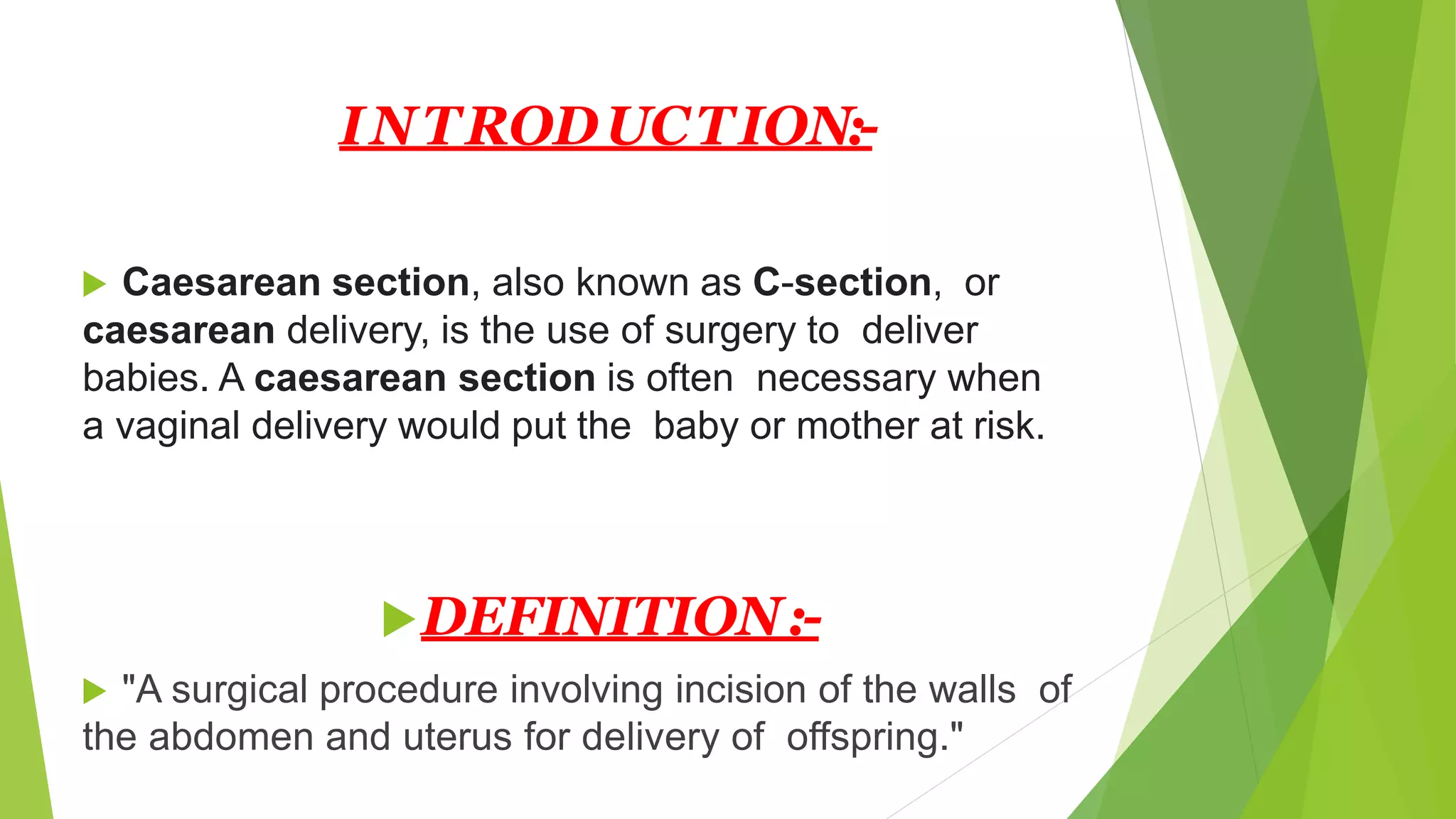 INTRODUCTION:-

Caesarean section, also known as C-section, or caesarean delivery, is the use of surgery to deliver babies. A caesarean section is often necessary when a vaginal delivery would put the baby or mother at risk.

DEFINITION:-

"A surgical procedure involving incision of the walls of the abdomen and uterus for delivery of offspring."